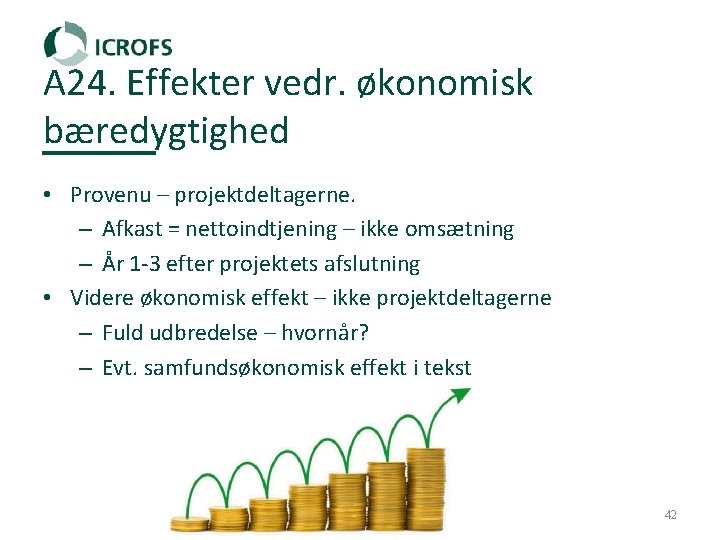 ICROFS

A24. Effekter vedr. økonomisk bæredygtighed

• Provenu – projektdeltagerne.
  – Afkast = nettoindtjening – ikke omsætning
  – År 1-3 efter projektets afslutning
• Videre økonomisk effekt – ikke projektdeltagerne
  – Fuld udbredelse – hvornår?
  – Evt. samfundsøkonomisk effekt i tekst

42